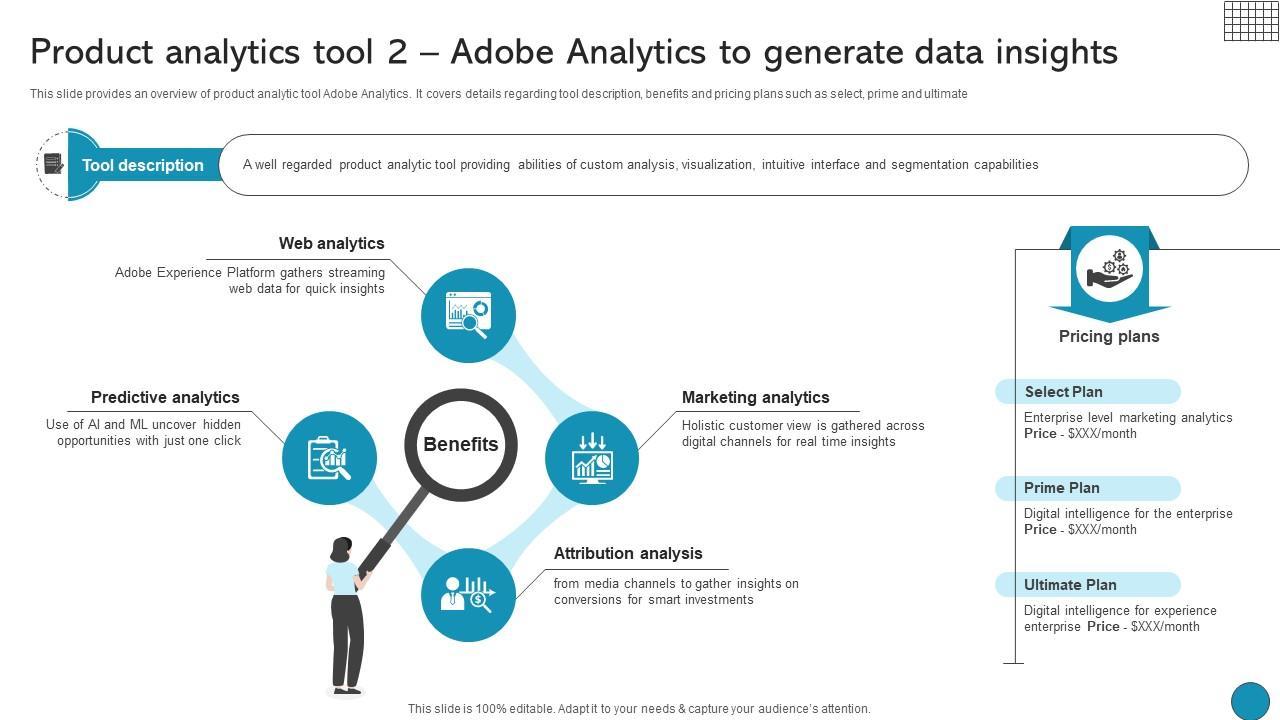 Product analytics tool 2 – Adobe Analytics to generate data insights

This slide provides an overview of product analytic tool Adobe Analytics. It covers details regarding tool description, benefits and pricing plans such as select, prime and ultimate

Tool description

A well regarded product analytic tool providing abilities of custom analysis, visualization, intuitive interface and segmentation capabilities

Web analytics

Adobe Experience Platform gathers streaming web data for quick insights

Predictive analytics

Use of AI and ML uncover hidden opportunities with just one click

Benefits

Marketing analytics

Holistic customer view is gathered across digital channels for real time insights

Attribution analysis

from media channels to gather insights on conversions for smart investments

Pricing plans

Select Plan

Enterprise level marketing analytics
Price - $XXX/month

Prime Plan

Digital intelligence for the enterprise
Price - $XXX/month

Ultimate Plan

Digital intelligence for experience enterprise Price - $XXX/month

This slide is 100% editable. Adapt it to your needs & capture your audience's attention.